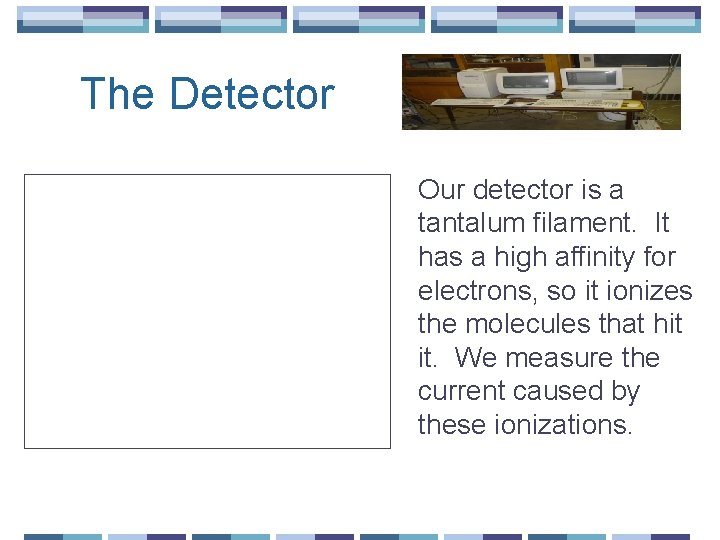 The Detector

Our detector is a tantalum filament. It has a high affinity for electrons, so it ionizes the molecules that hit it. We measure the current caused by these ionizations.